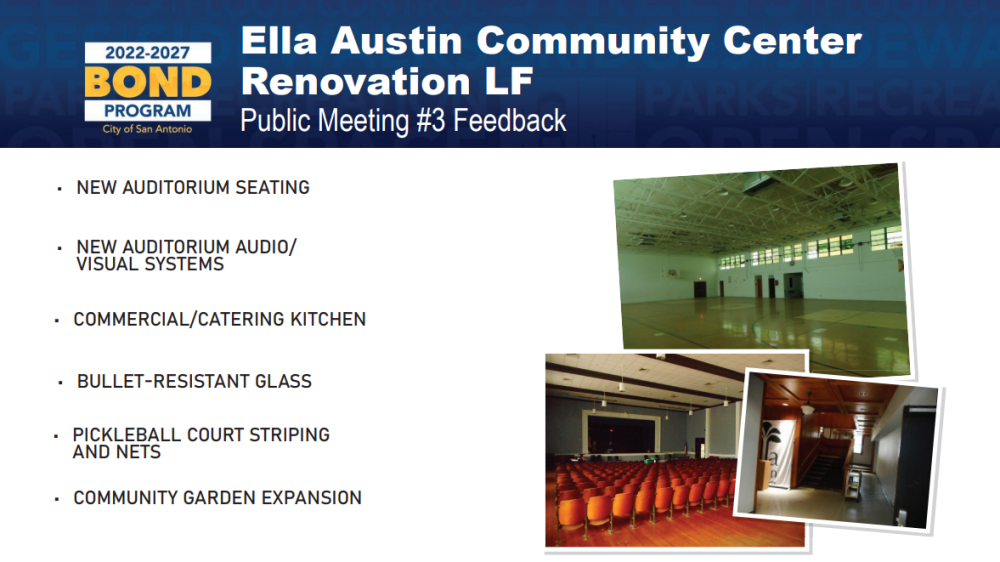 2022-2027
BOND
PROGRAM
City of San Antonio

Ella Austin Community Center Renovation LF
Public Meeting #3 Feedback

• NEW AUDITORIUM SEATING

• NEW AUDITORIUM AUDIO/ VISUAL SYSTEMS

• COMMERCIAL/CATERING KITCHEN

• BULLET-RESISTANT GLASS

• PICKLEBALL COURT STRIPING AND NETS

• COMMUNITY GARDEN EXPANSION